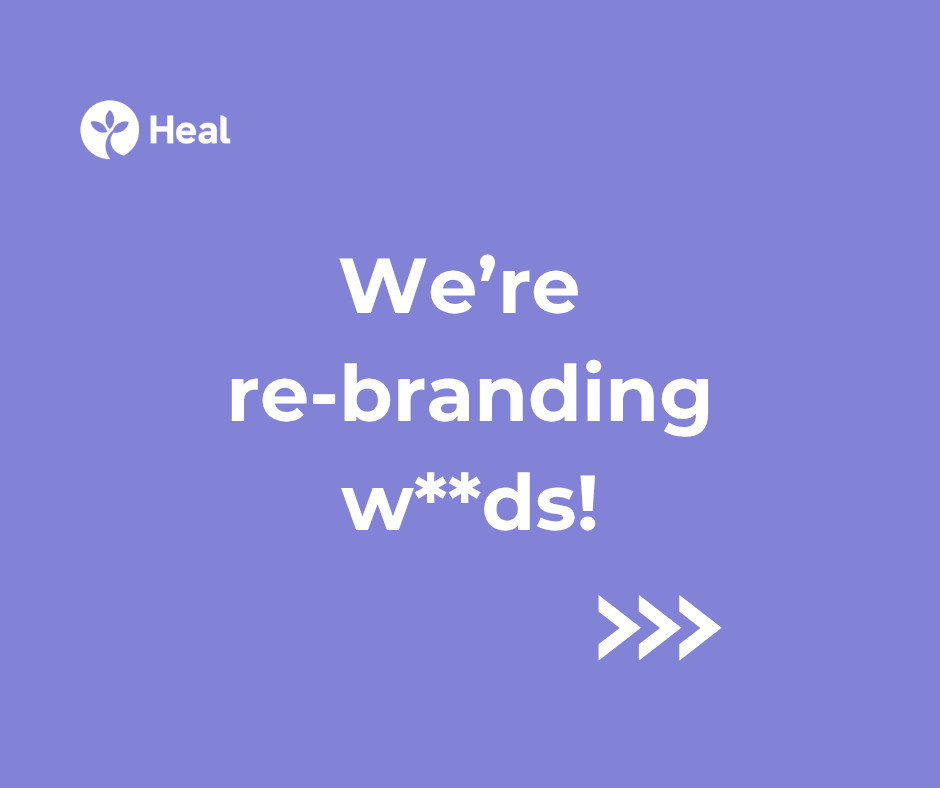 Heal

We're re-branding w**ds!

>>>